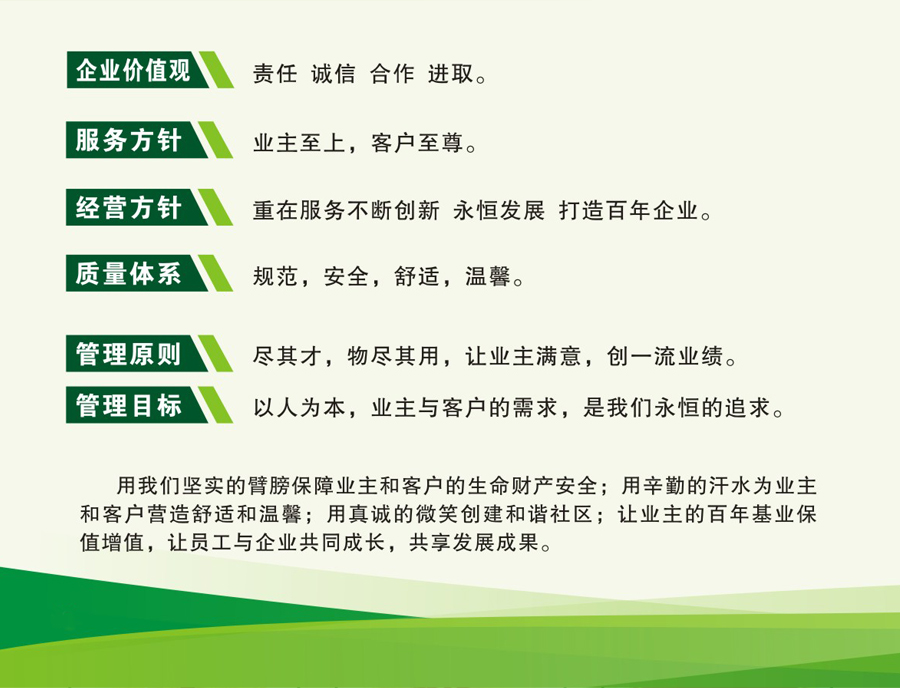 企业价值观　责任 诚信 合作 进取。

服务方针　业主至上，客户至尊。

经营方针　重在服务不断创新 永恒发展 打造百年企业。

质量体系　规范，安全，舒适，温馨。

管理原则　尽其才，物尽其用，让业主满意，创一流业绩。

管理目标　以人为本，业主与客户的需求，是我们永恒的追求。

用我们坚实的臂膀保障业主和客户的生命财产安全；用辛勤的汗水为业主和客户营造舒适和温馨；用真诚的微笑创建和谐社区；让业主的百年基业保值增值，让员工与企业共同成长，共享发展成果。